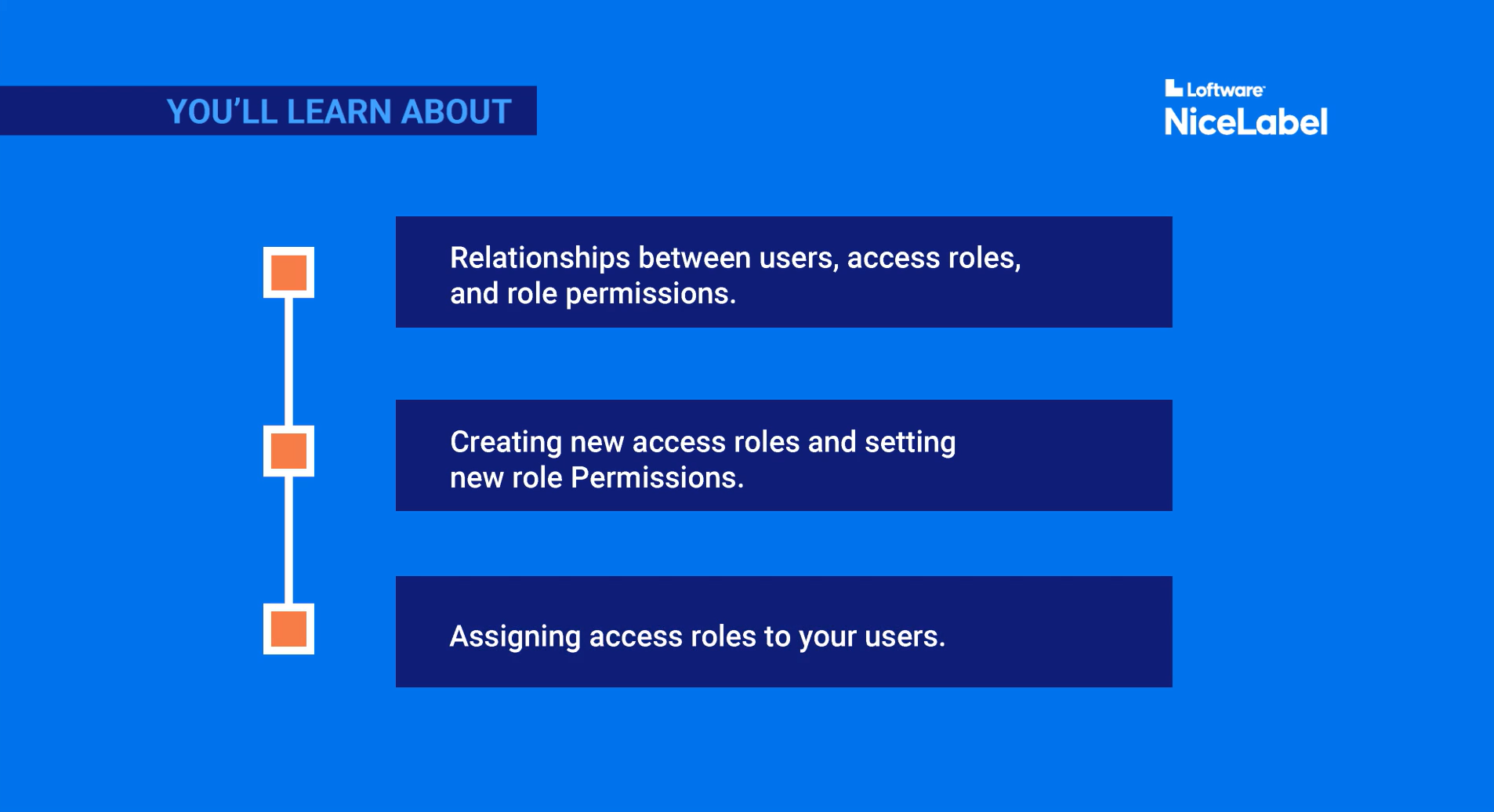 YOU'LL LEARN ABOUT

Loftware
NiceLabel

Relationships between users, access roles, and role permissions.

Creating new access roles and setting new role Permissions.

Assigning access roles to your users.